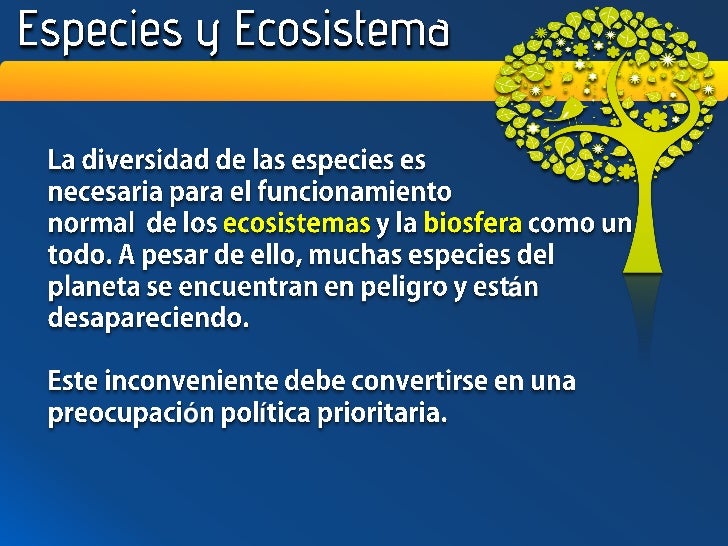 Especies y Ecosistema

La diversidad de las especies es necesaria para el funcionamiento normal de los ecosistemas y la biosfera como un todo. A pesar de ello, muchas especies del planeta se encuentran en peligro y están desapareciendo.

Este inconveniente debe convertirse en una preocupación política prioritaria.